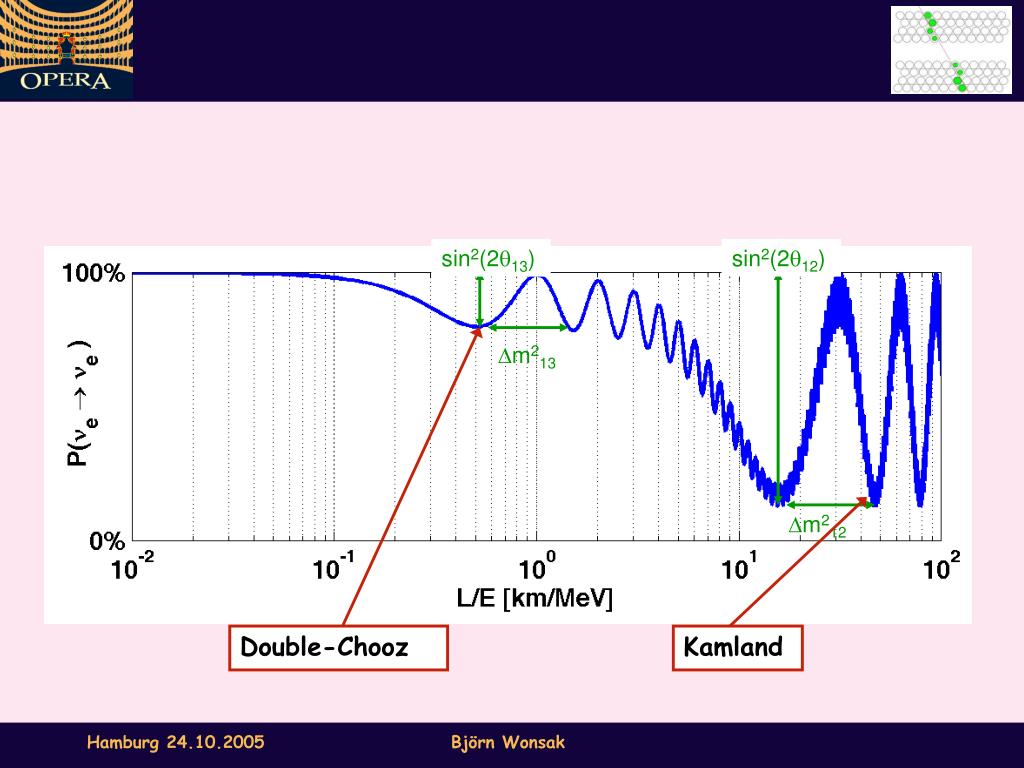 OPERA

$\sin^2(2\theta_{13})$

$\sin^2(2\theta_{12})$

100%

$P(\nu_e \rightarrow \nu_e)$

$\Delta m^2_{13}$

$\Delta m^2_{12}$

0%

$10^{-2}$ $10^{-1}$ $10^{0}$ $10^{1}$ $10^{2}$

L/E [km/MeV]

Double-Chooz

Kamland

Hamburg 24.10.2005

Björn Wonsak